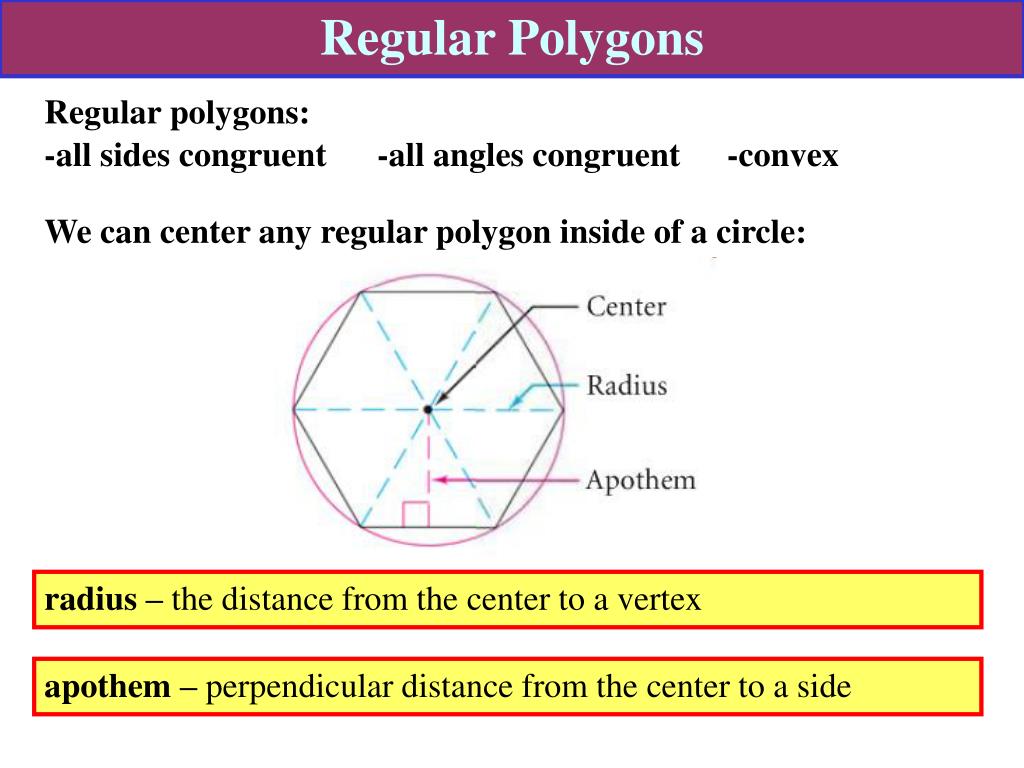 Regular Polygons

Regular polygons:
-all sides congruent -all angles congruent -convex

We can center any regular polygon inside of a circle:

Center
Radius
Apothem

radius – the distance from the center to a vertex

apothem – perpendicular distance from the center to a side